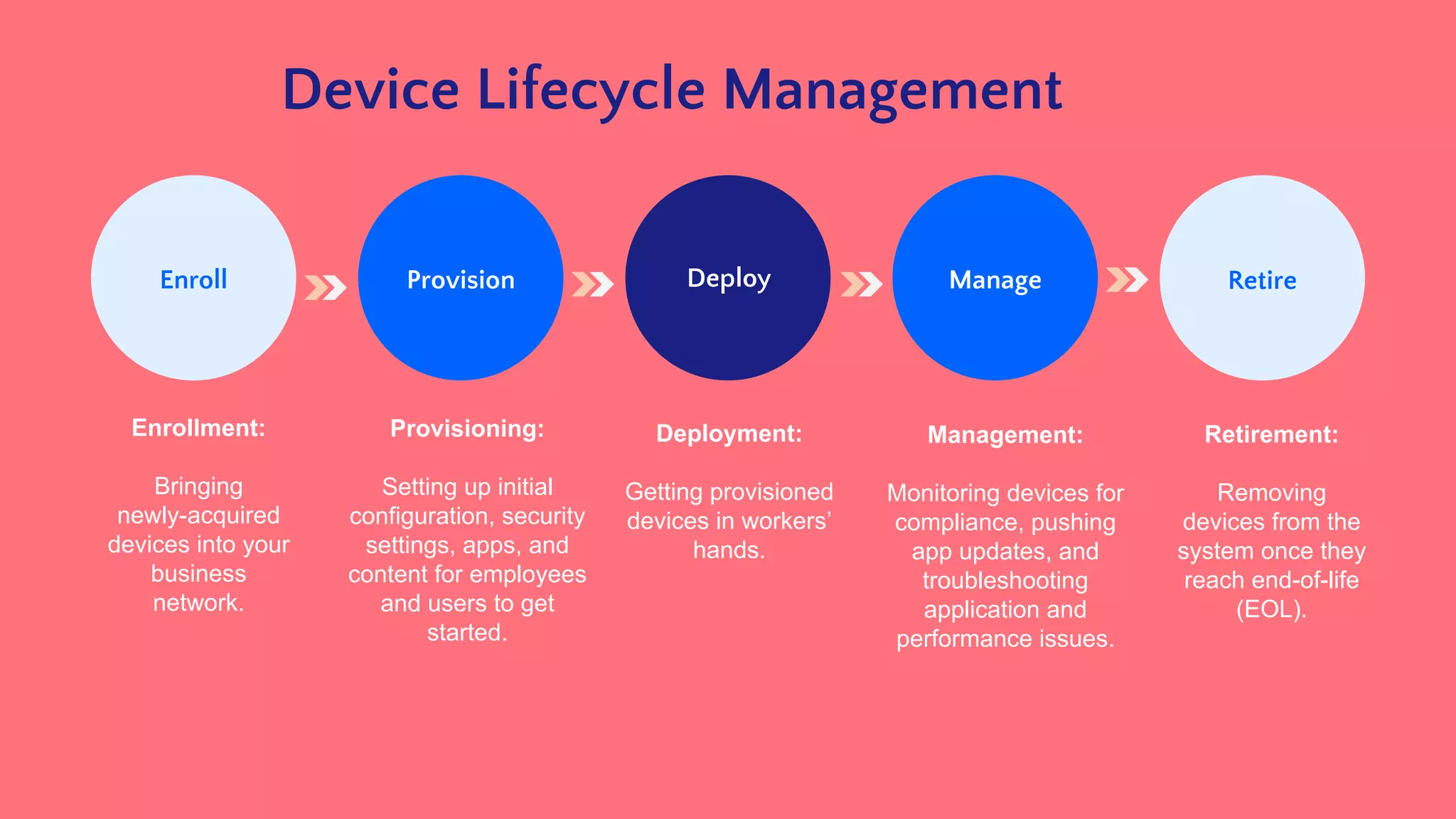 Device Lifecycle Management

Enroll

Provision

Deploy

Manage

Retire

Enrollment:

Bringing newly-acquired devices into your business network.

Provisioning:

Setting up initial configuration, security settings, apps, and content for employees and users to get started.

Deployment:

Getting provisioned devices in workers' hands.

Management:

Monitoring devices for compliance, pushing app updates, and troubleshooting application and performance issues.

Retirement:

Removing devices from the system once they reach end-of-life (EOL).